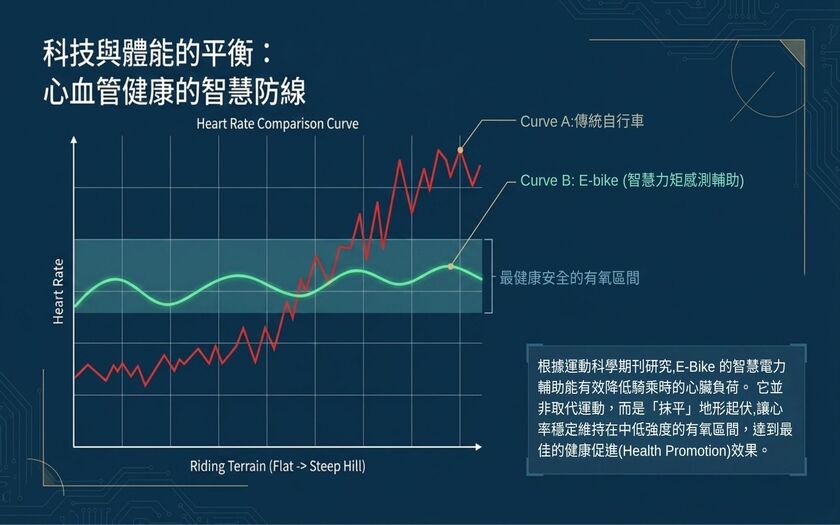 科技與體能的平衡：
心血管健康的智慧防線

Heart Rate Comparison Curve

Curve A:傳統自行車

Curve B: E-bike (智慧力矩感測輔助)

最健康安全的有氧區間

Heart Rate

Riding Terrain (Flat -> Steep Hill)

根據運動科學期刊研究,E-Bike 的智慧電力輔助能有效降低騎乘時的心臟負荷。 它並非取代運動，而是「抹平」地形起伏,讓心率穩定維持在中低強度的有氧區間，達到最佳的健康促進(Health Promotion)效果。